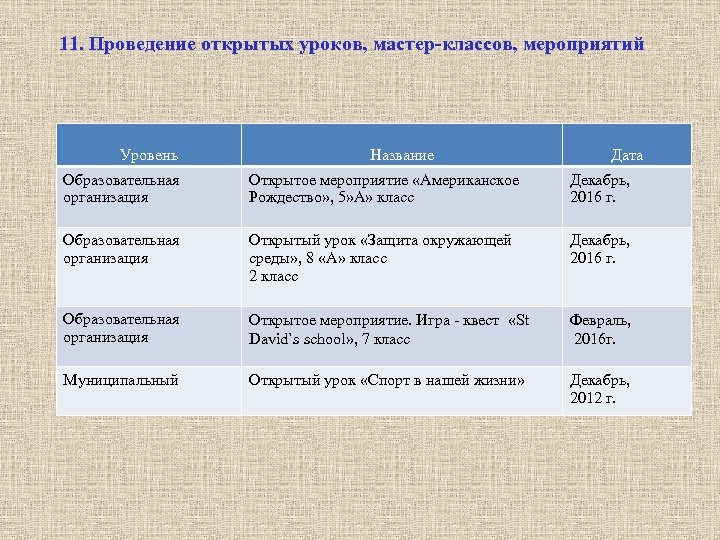 11. Проведение открытых уроков, мастер-классов, мероприятий

| Уровень | Название | Дата |
|---|---|---|
| Образовательная организация | Открытое мероприятие «Американское Рождество», 5»А» класс | Декабрь, 2016 г. |
| Образовательная организация | Открытый урок «Защита окружающей среды», 8 «А» класс 2 класс | Декабрь, 2016 г. |
| Образовательная организация | Открытое мероприятие. Игра - квест «St David's school», 7 класс | Февраль, 2016г. |
| Муниципальный | Открытый урок «Спорт в нашей жизни» | Декабрь, 2012 г. |